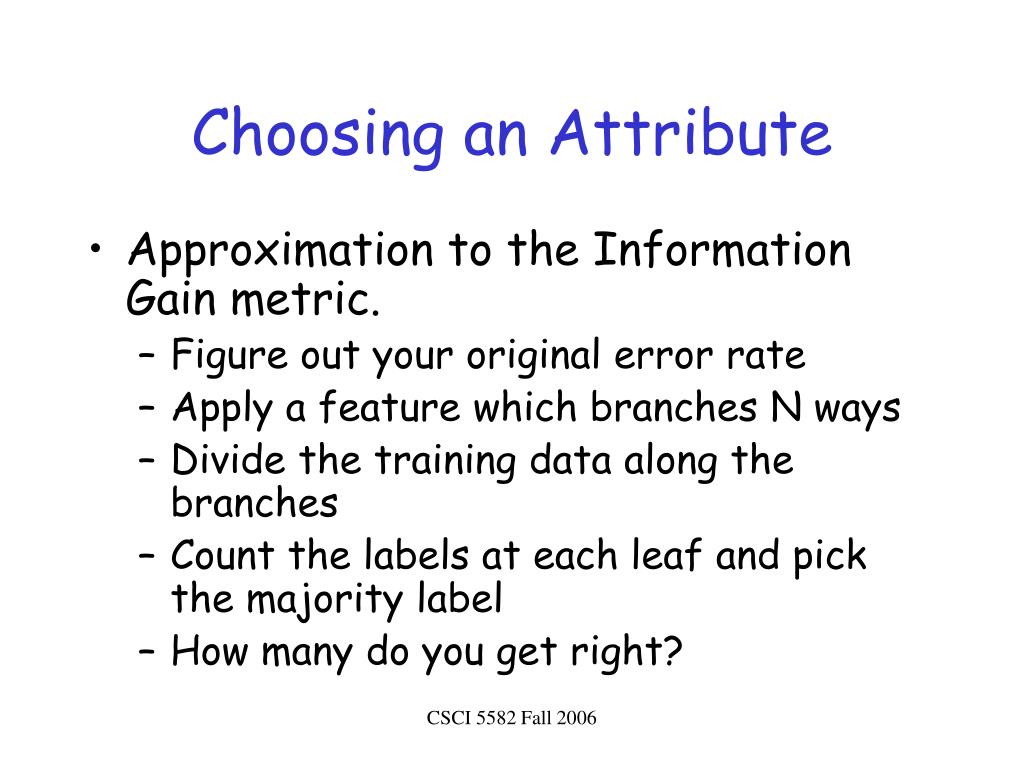 Choosing an Attribute

• Approximation to the Information Gain metric.
– Figure out your original error rate
– Apply a feature which branches N ways
– Divide the training data along the branches
– Count the labels at each leaf and pick the majority label
– How many do you get right?

CSCI 5582 Fall 2006